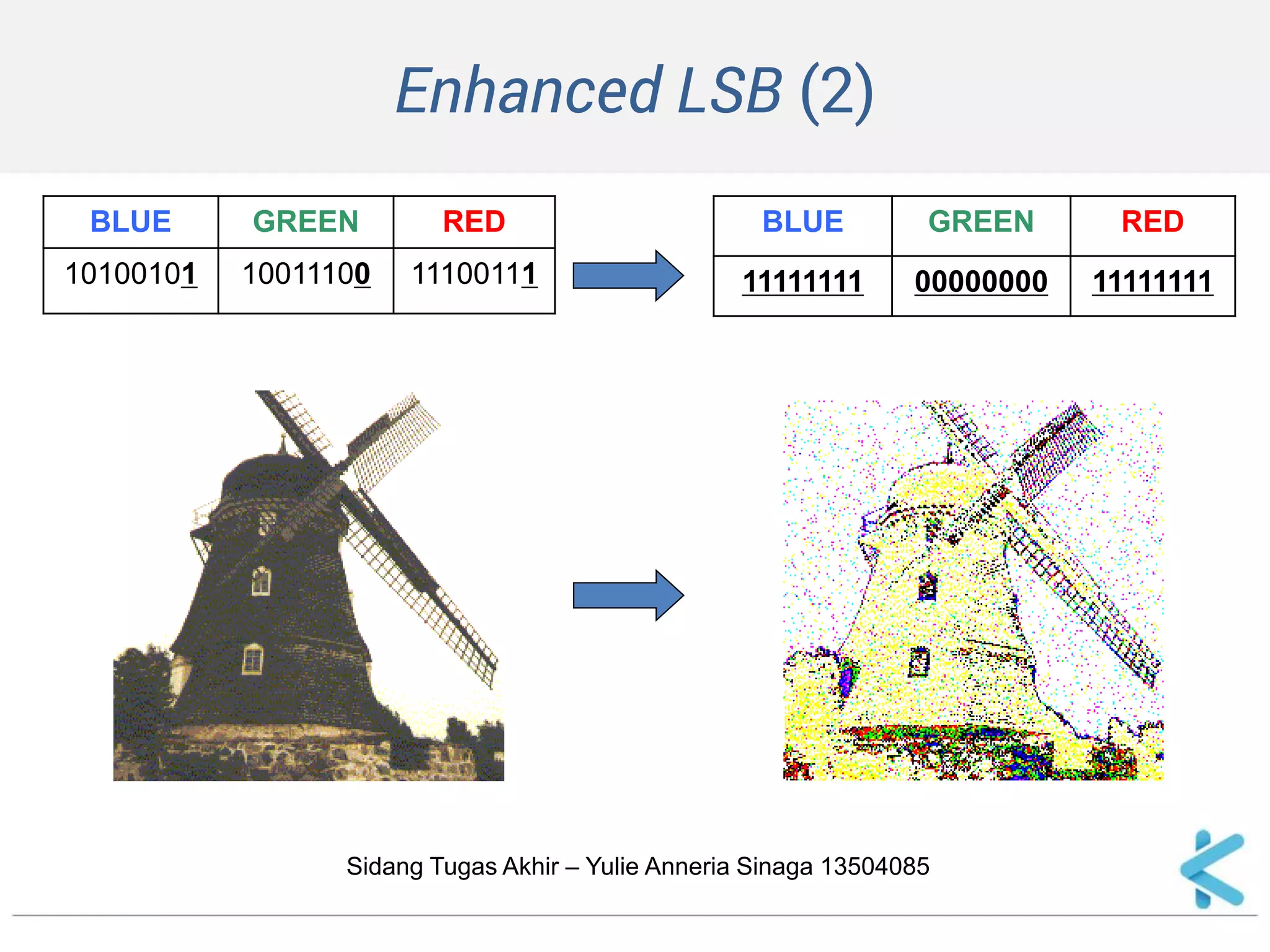 Enhanced LSB (2)

| BLUE | GREEN | RED |
|---|---|---|
| 10100101 | 10011100 | 11100111 |

| BLUE | GREEN | RED |
|---|---|---|
| 11111111 | 00000000 | 11111111 |

Sidang Tugas Akhir – Yulie Anneria Sinaga 13504085